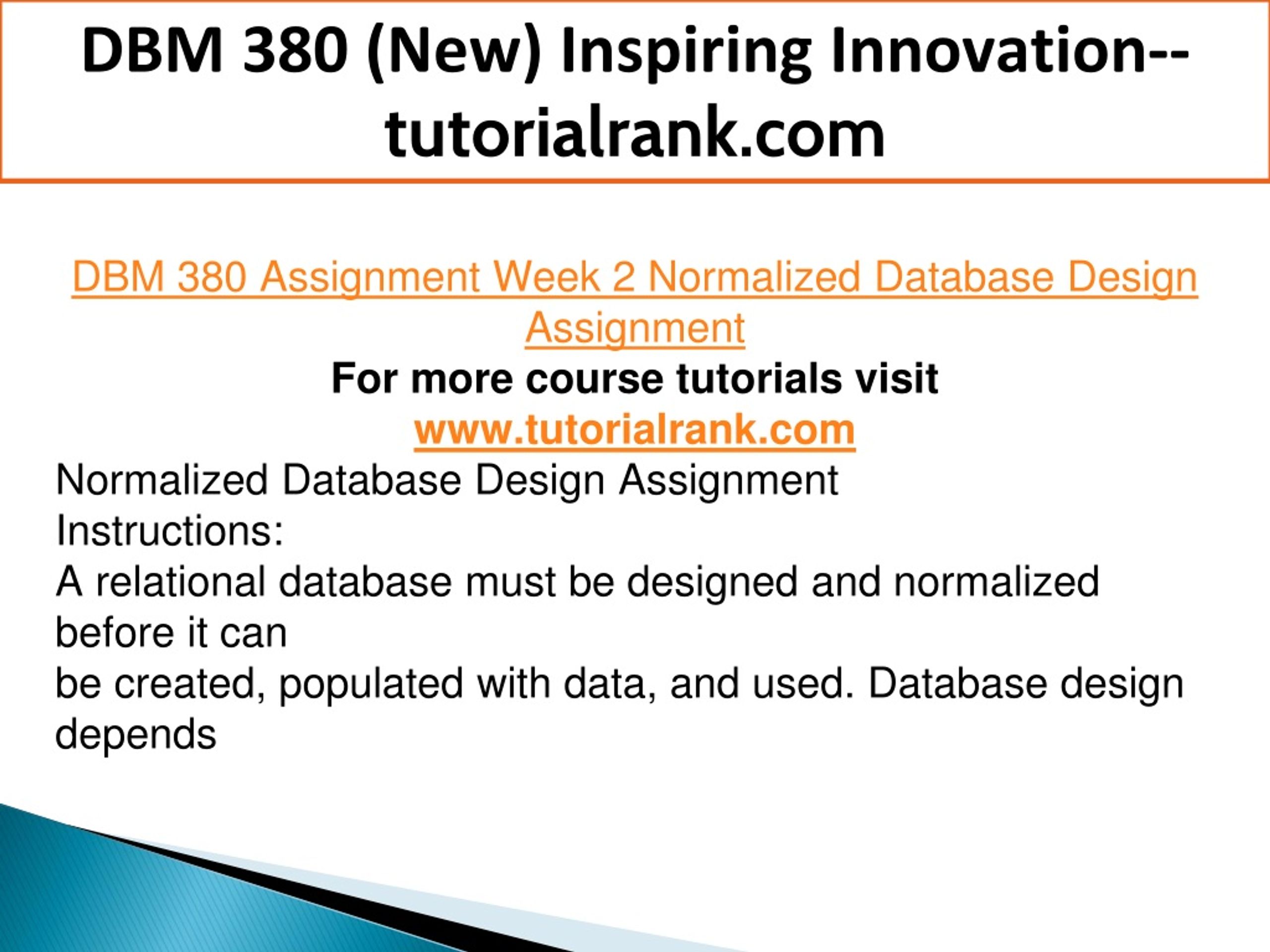 DBM 380 (New) Inspiring Innovation--tutorialrank.com

DBM 380 Assignment Week 2 Normalized Database Design Assignment

For more course tutorials visit
www.tutorialrank.com

Normalized Database Design Assignment
Instructions:
A relational database must be designed and normalized before it can
be created, populated with data, and used. Database design depends